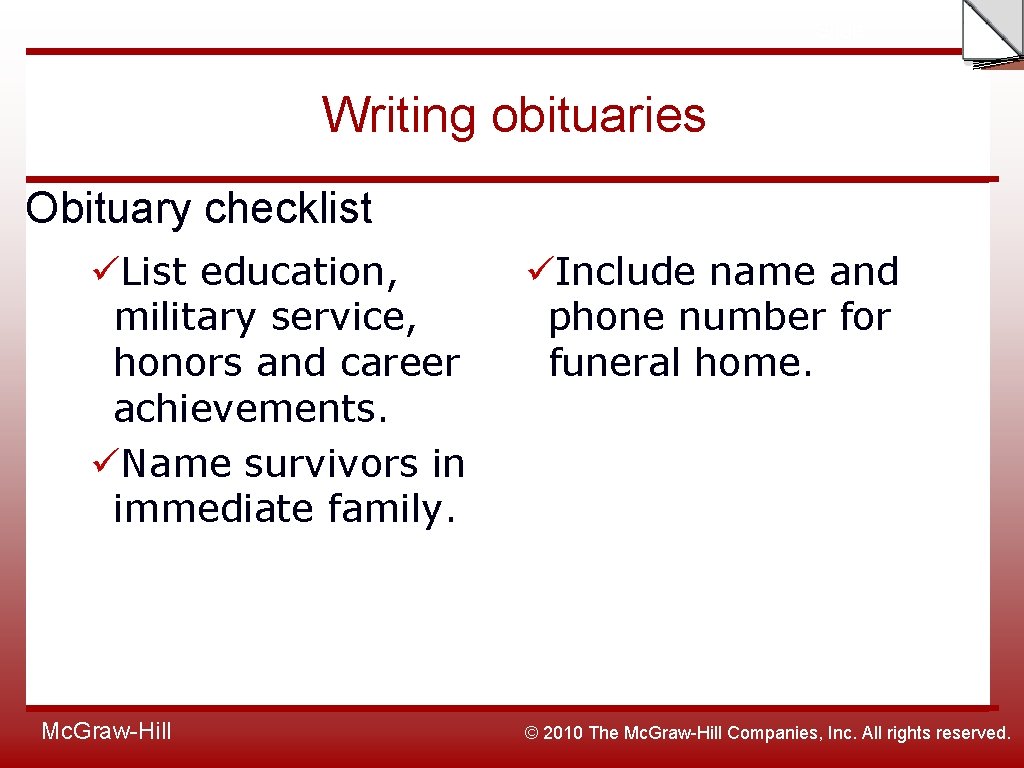 Writing obituaries

Obituary checklist

✓List education, military service, honors and career achievements.
✓Name survivors in immediate family.

✓Include name and phone number for funeral home.

Mc.Graw-Hill

© 2010 The Mc.Graw-Hill Companies, Inc. All rights reserved.